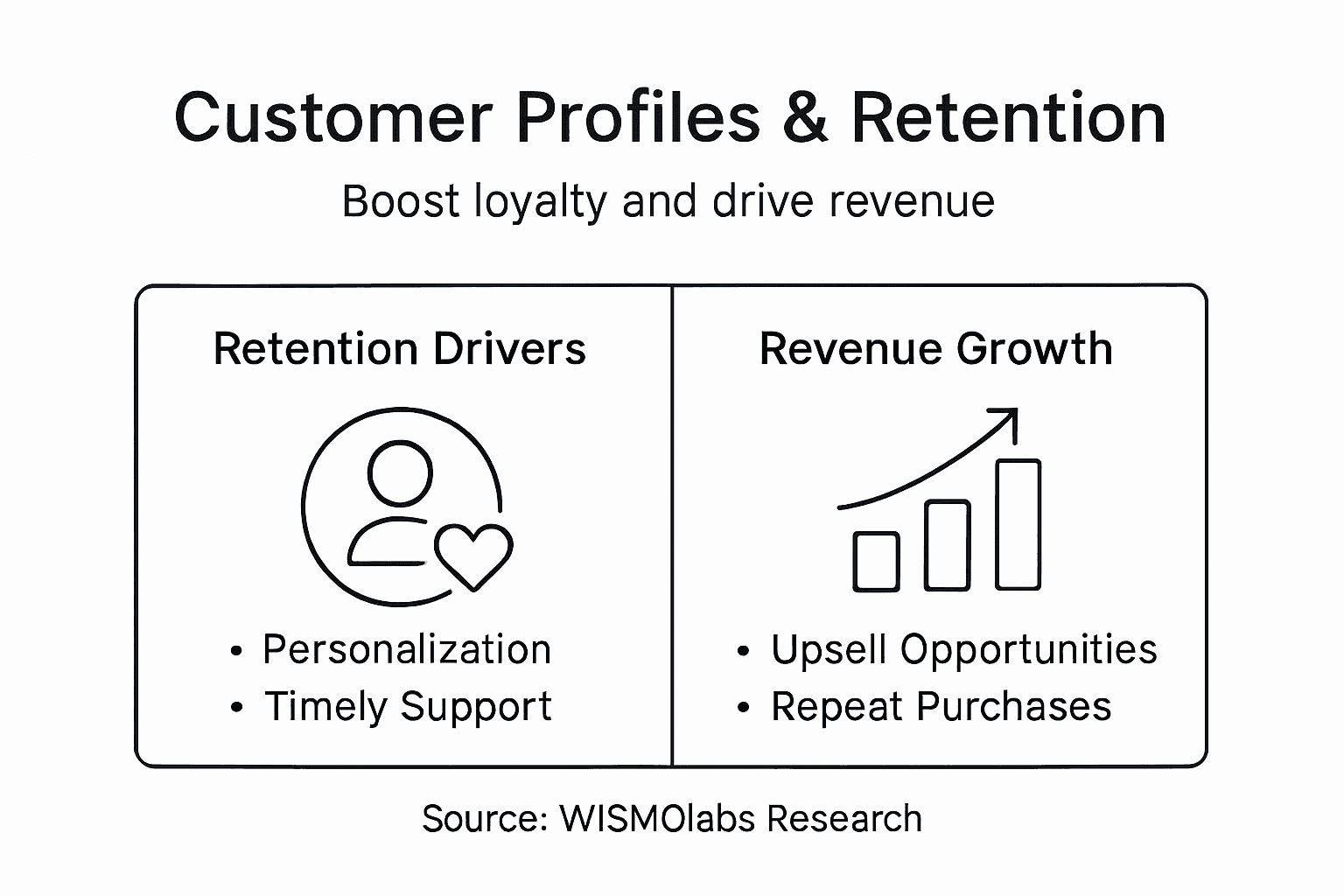 Customer Profiles & Retention

Boost loyalty and drive revenue

Retention Drivers

• Personalization
• Timely Support

Revenue Growth

• Upsell Opportunities
• Repeat Purchases

Source: WISMOlabs Research